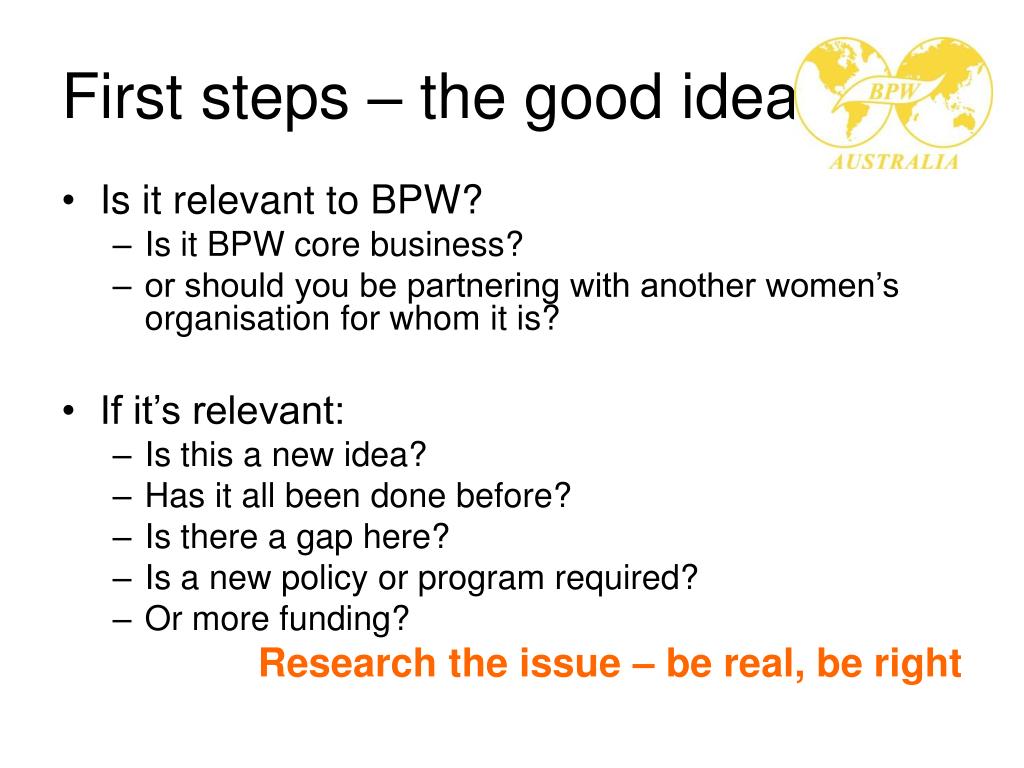 First steps – the good idea

BPW
AUSTRALIA

• Is it relevant to BPW?
– Is it BPW core business?
– or should you be partnering with another women's organisation for whom it is?

• If it's relevant:
– Is this a new idea?
– Has it all been done before?
– Is there a gap here?
– Is a new policy or program required?
– Or more funding?

Research the issue – be real, be right